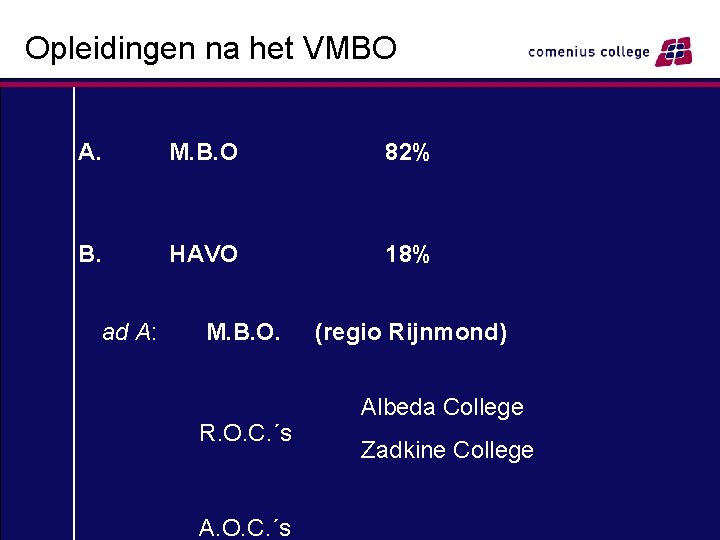 Opleidingen na het VMBO

comenius college

A. M.B.O 82%

B. HAVO 18%

ad A: M.B.O. (regio Rijnmond)

R.O.C.´s

Albeda College

Zadkine College

A.O.C.´s